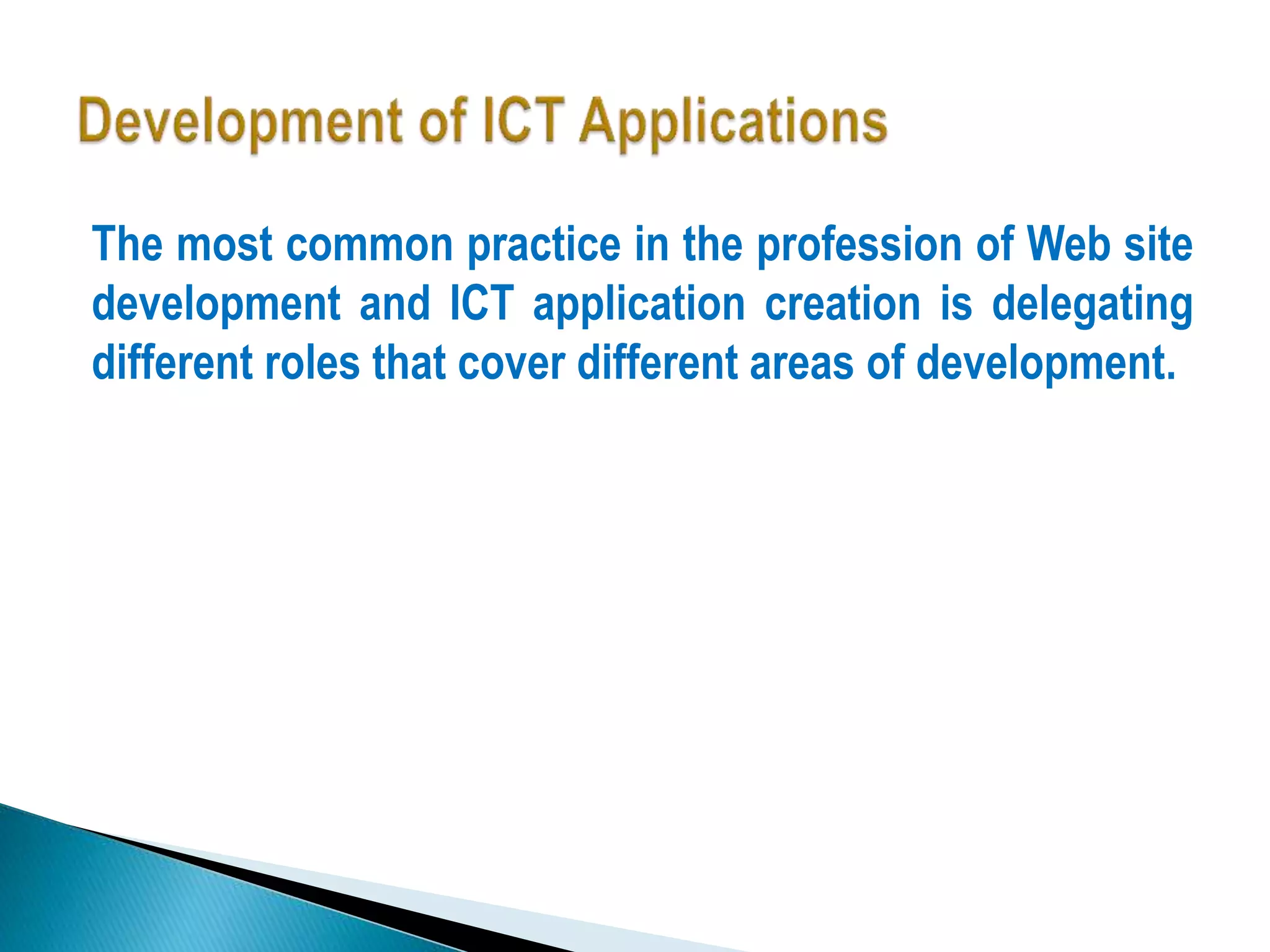 Development of ICT Applications

The most common practice in the profession of Web site development and ICT application creation is delegating different roles that cover different areas of development.